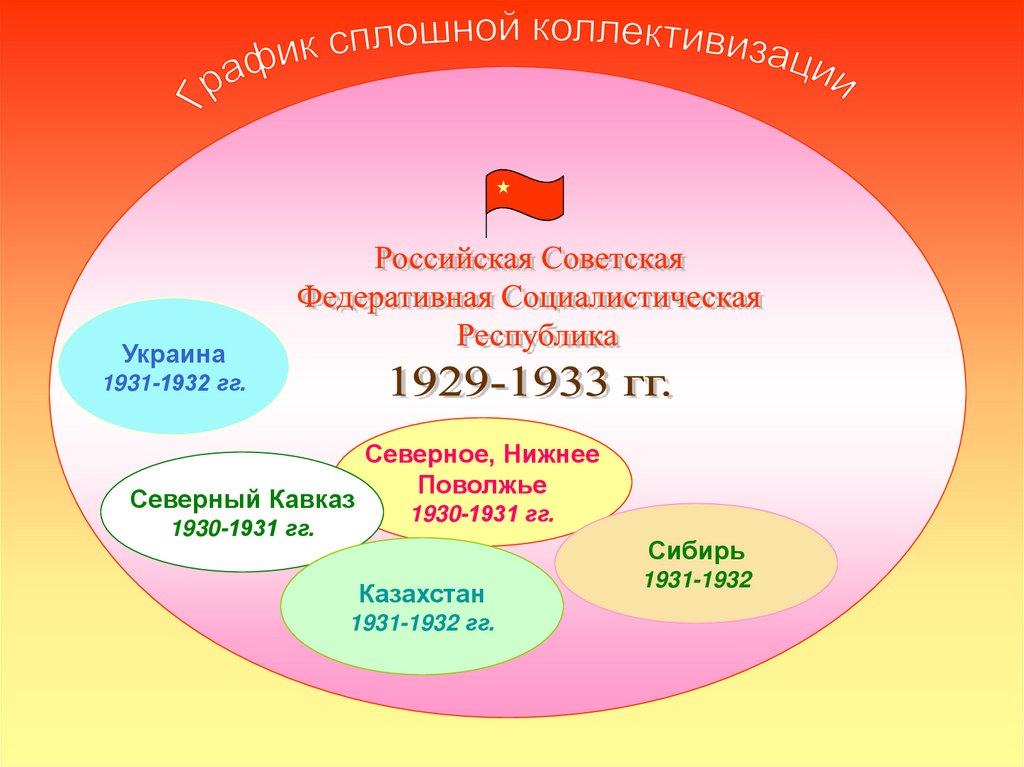 График сплошной коллективизации

Российская Советская Федеративная Социалистическая Республика
1929-1933 гг.

Украина
1931-1932 гг.

Северное, Нижнее Поволжье
1930-1931 гг.

Северный Кавказ
1930-1931 гг.

Сибирь
1931-1932

Казахстан
1931-1932 гг.